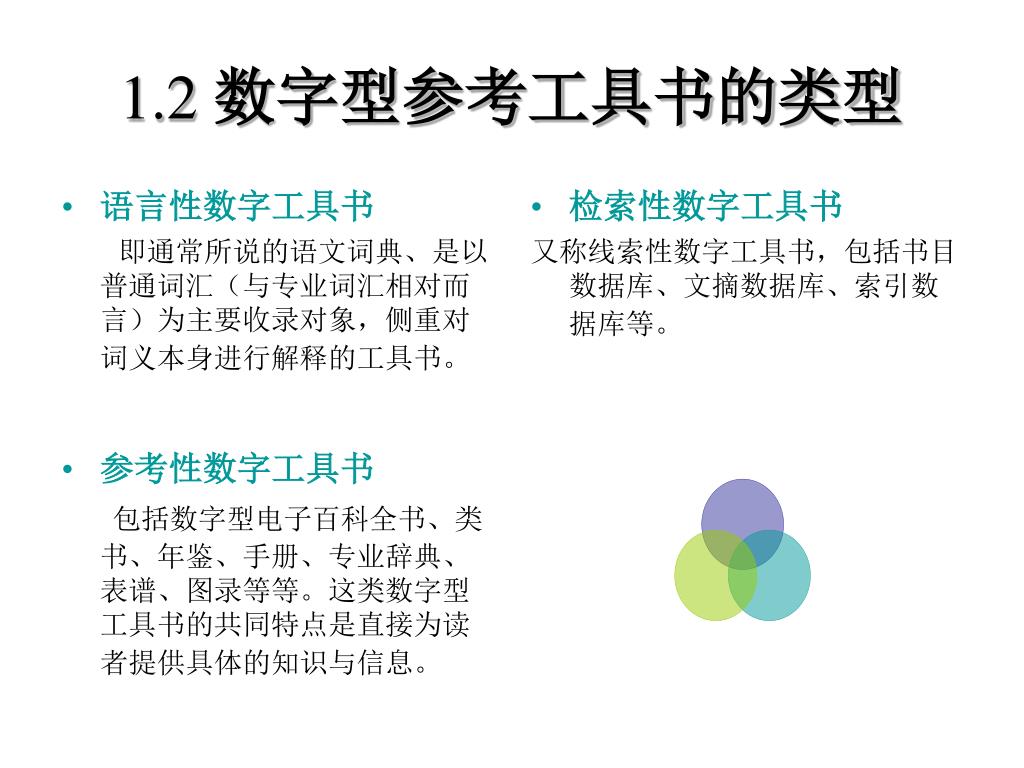 1.2 数字型参考工具书的类型

• 语言性数字工具书

即通常所说的语文词典、是以普通词汇（与专业词汇相对而言）为主要收录对象，侧重对词义本身进行解释的工具书。

• 参考性数字工具书

包括数字型电子百科全书、类书、年鉴、手册、专业辞典、表谱、图录等等。这类数字型工具书的共同特点是直接为读者提供具体的知识与信息。

• 检索性数字工具书

又称线索性数字工具书，包括书目数据库、文摘数据库、索引数据库等。